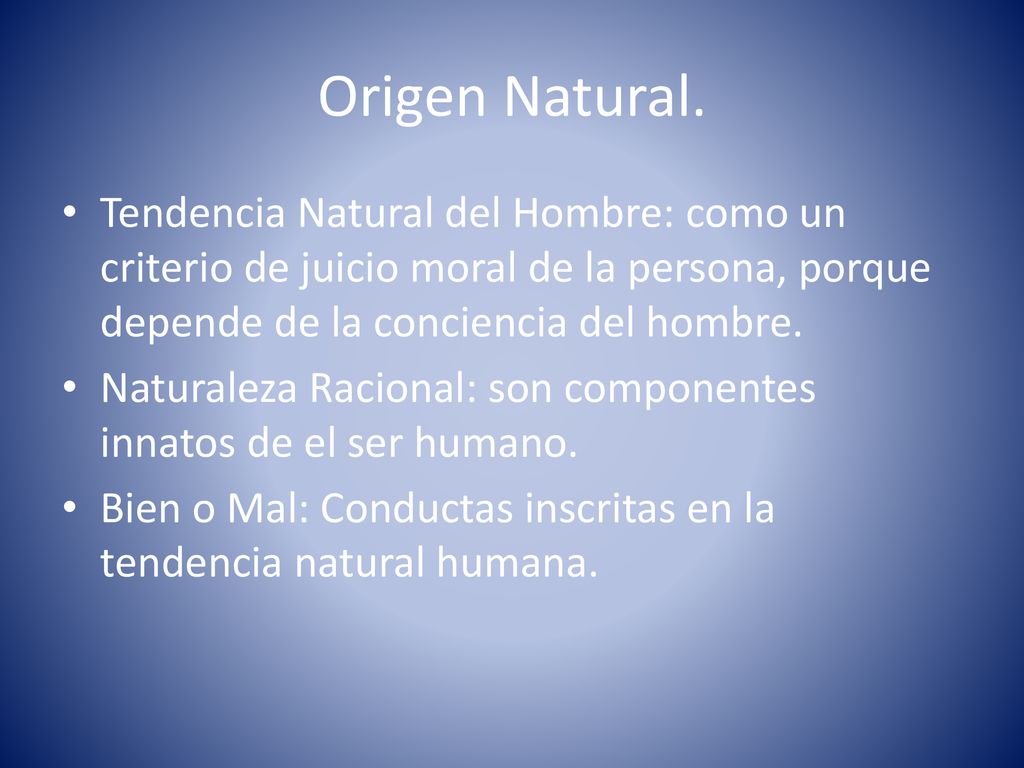 Origen Natural.

• Tendencia Natural del Hombre: como un criterio de juicio moral de la persona, porque depende de la conciencia del hombre.
• Naturaleza Racional: son componentes innatos de el ser humano.
• Bien o Mal: Conductas inscritas en la tendencia natural humana.